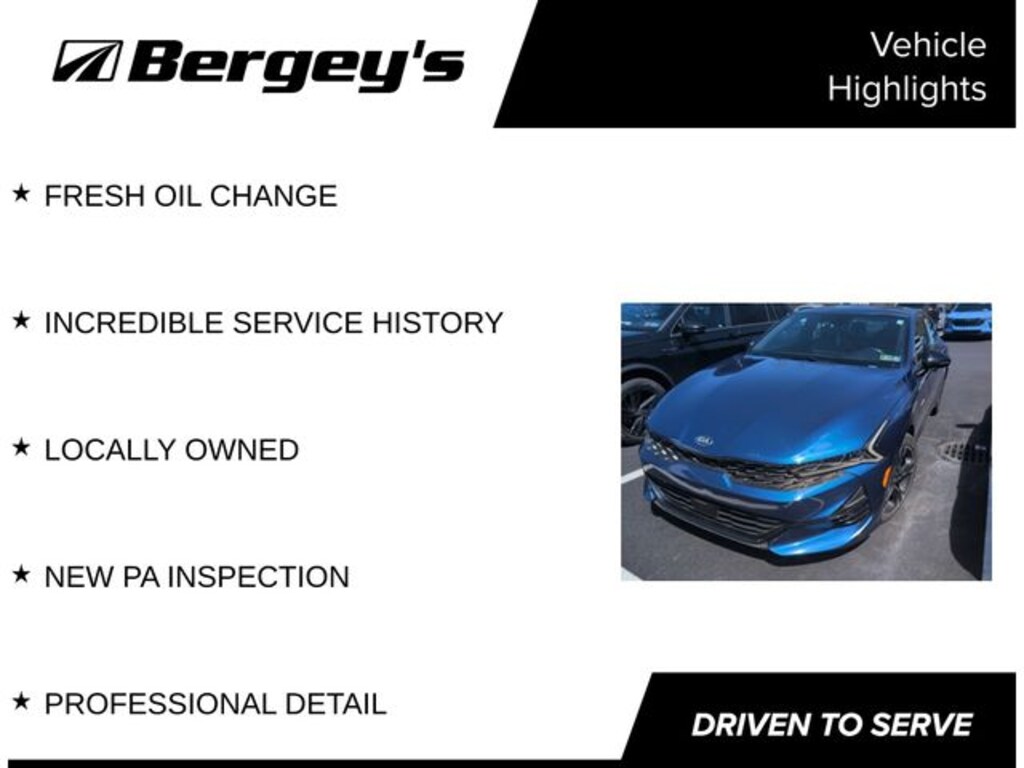 Bergey's

Vehicle Highlights

★ FRESH OIL CHANGE

★ INCREDIBLE SERVICE HISTORY

★ LOCALLY OWNED

★ NEW PA INSPECTION

★ PROFESSIONAL DETAIL

DRIVEN TO SERVE